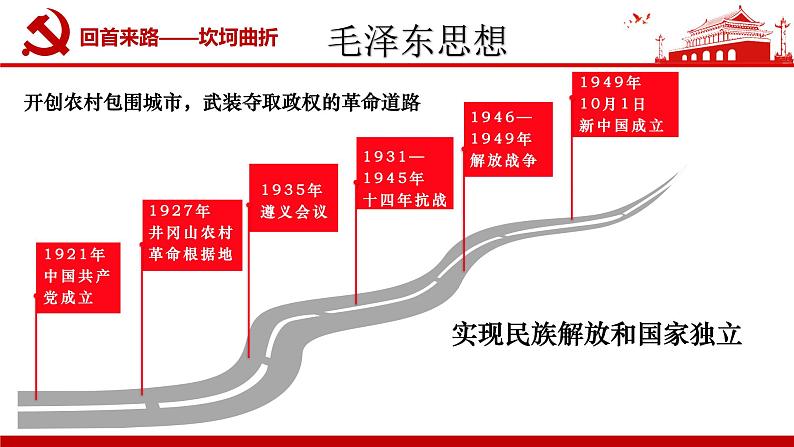 回首来路——坎坷曲折

毛泽东思想

开创农村包围城市，武装夺取政权的革命道路

1921年
中国共产党成立

1927年
井冈山农村革命根据地

1935年
遵义会议

1931—1945年
十四年抗战

1946—1949年
解放战争

1949年
10月1日
新中国成立

实现民族解放和国家独立